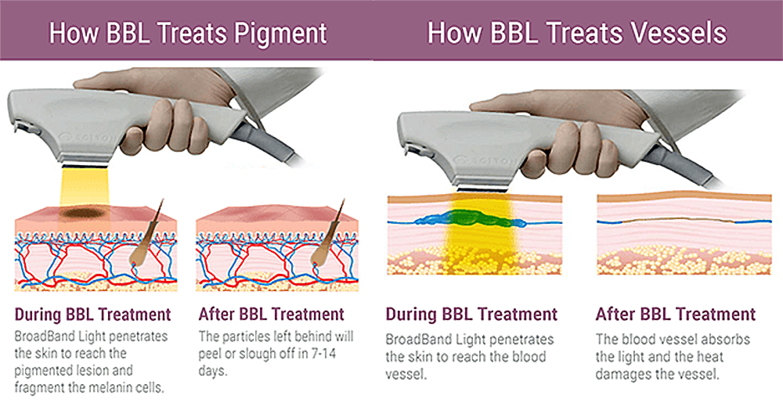 How BBL Treats Pigment

SCITON

During BBL Treatment
BroadBand Light penetrates the skin to reach the pigmented lesion and fragment the melanin cells.

After BBL Treatment
The particles left behind will peel or slough off in 7-14 days.

How BBL Treats Vessels

SCITON

During BBL Treatment
BroadBand Light penetrates the skin to reach the blood vessel.

After BBL Treatment
The blood vessel absorbs the light and the heat damages the vessel.